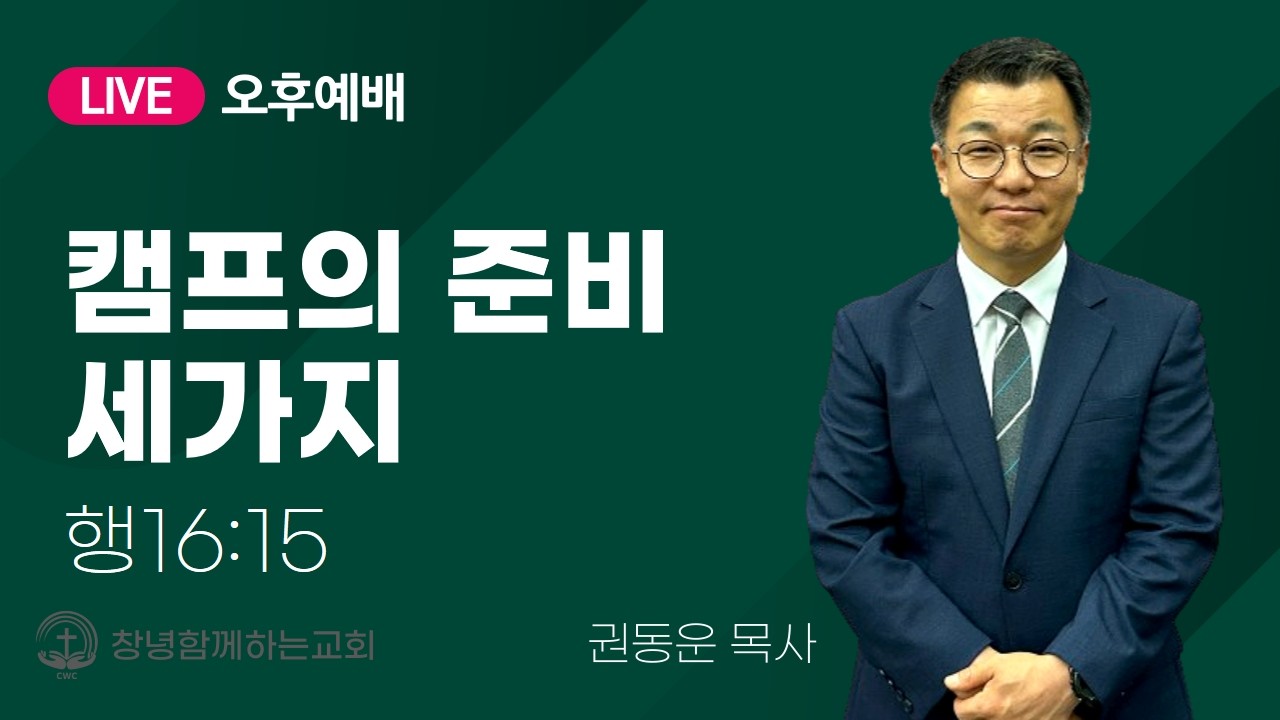 LIVE 오후예배

캠프의 준비 세가지

행16:15

CWC 창녕함께하는교회

권동운 목사